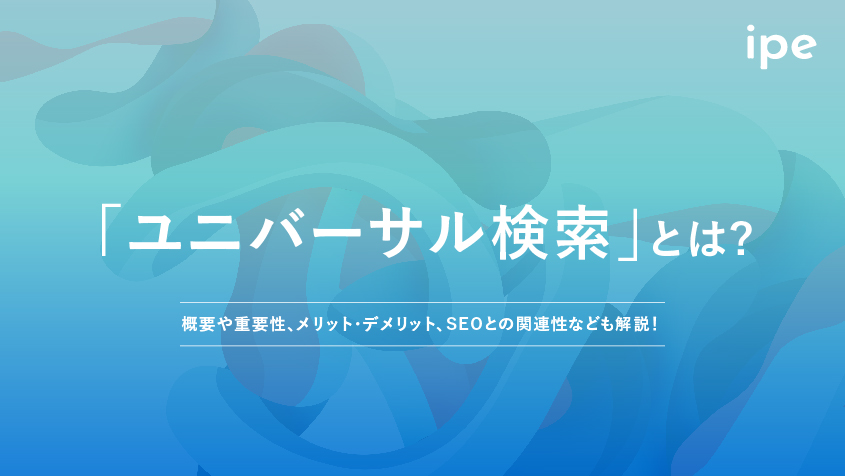 ipe

「ユニバーサル検索」とは?

概要や重要性、メリット・デメリット、SEOとの関連性なども解説!